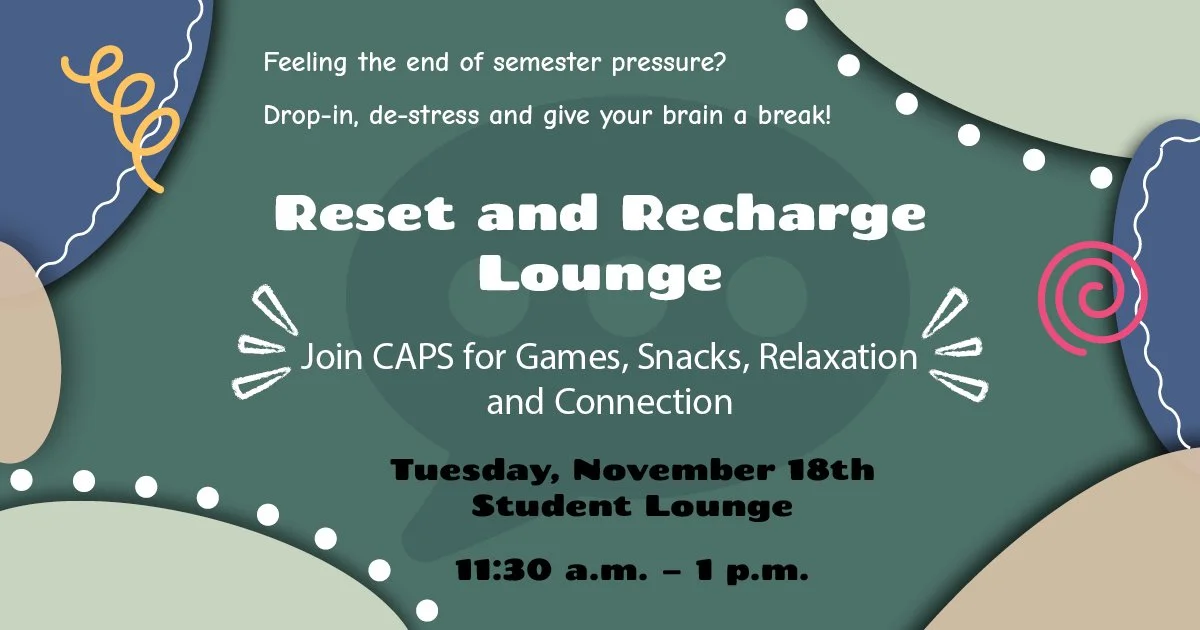 Feeling the end of semester pressure?

Drop-in, de-stress and give your brain a break!

Reset and Recharge Lounge

Join CAPS for Games, Snacks, Relaxation and Connection

Tuesday, November 18th
Student Lounge

11:30 a.m. – 1 p.m.